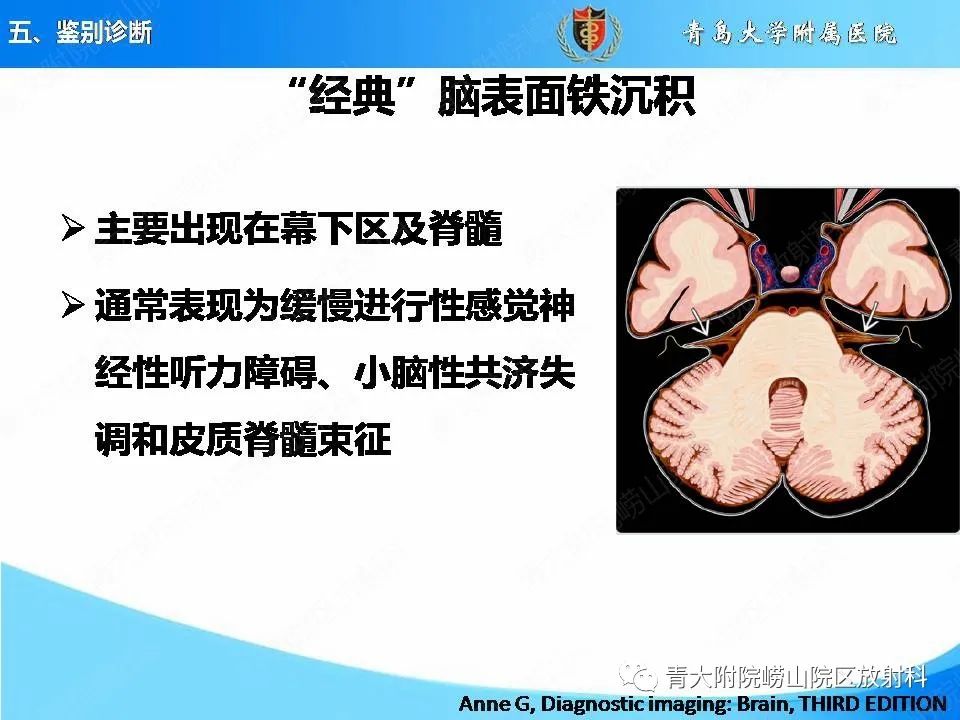 五、鉴别诊断

青島大学附属医院

“经典”脑表面铁沉积

➢ 主要出现在幕下区及脊髓

➢ 通常表现为缓慢进行性感觉神经性听力障碍、小脑性共济失调和皮质脊髓束征

青大附院崂山院区放射科

Anne G, Diagnostic imaging: Brain, THIRD EDITION